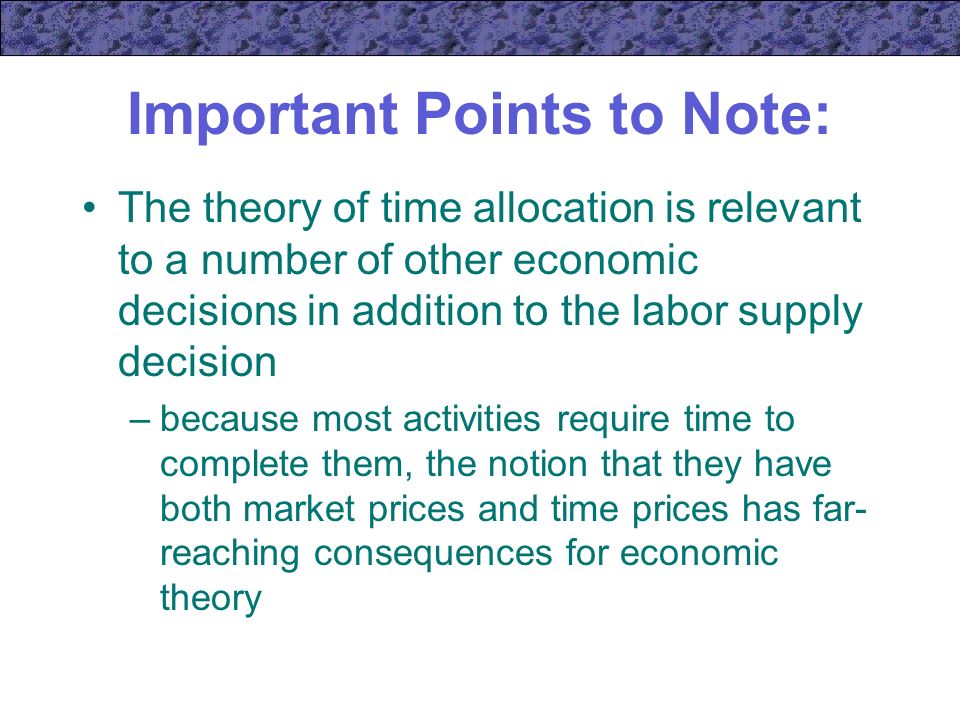 Important Points to Note:

• The theory of time allocation is relevant to a number of other economic decisions in addition to the labor supply decision

– because most activities require time to complete them, the notion that they have both market prices and time prices has far-reaching consequences for economic theory